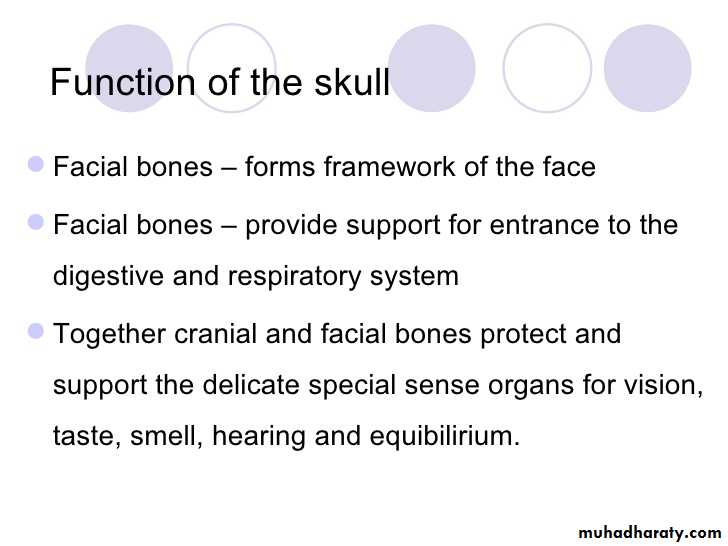 Function of the skull

Facial bones – forms framework of the face

Facial bones – provide support for entrance to the digestive and respiratory system

Together cranial and facial bones protect and support the delicate special sense organs for vision, taste, smell, hearing and equibilirium.

muhadharaty.com